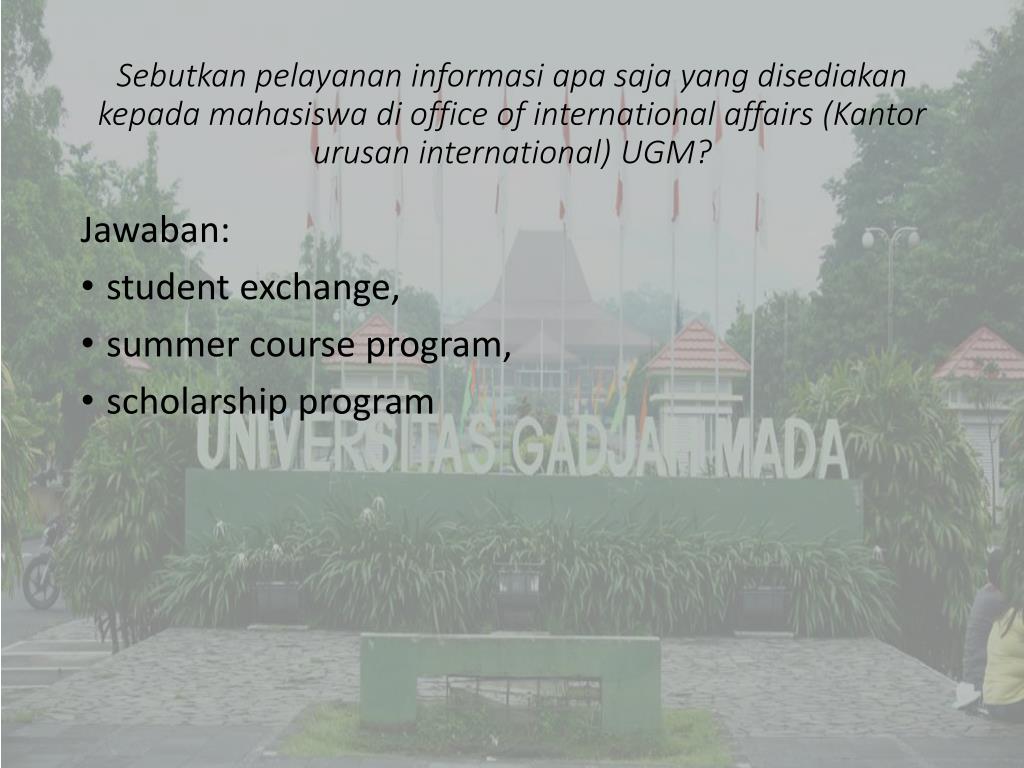 Sebutkan pelayanan informasi apa saja yang disediakan kepada mahasiswa di office of international affairs (Kantor urusan international) UGM?

Jawaban:
• student exchange,
• summer course program,
• scholarship program

UNIVERSITAS GADJAH MADA